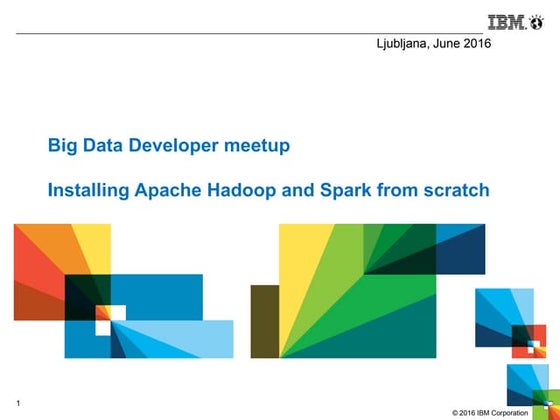 IBM.

Ljubljana, June 2016

Big Data Developer meetup

Installing Apache Hadoop and Spark from scratch

1

© 2016 IBM Corporation